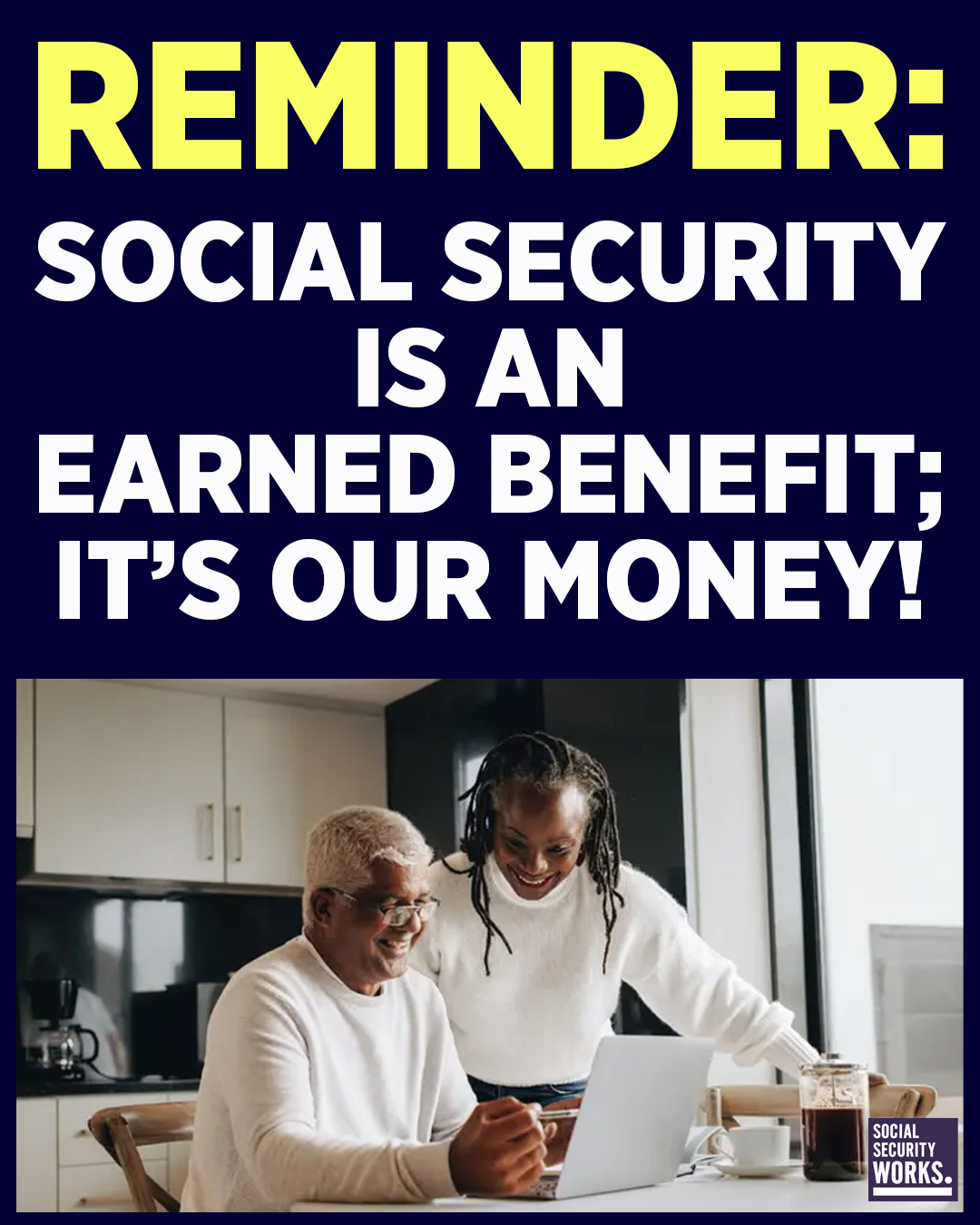 REMINDER:

SOCIAL SECURITY IS AN EARNED BENEFIT; IT'S OUR MONEY!

SOCIAL SECURITY WORKS.